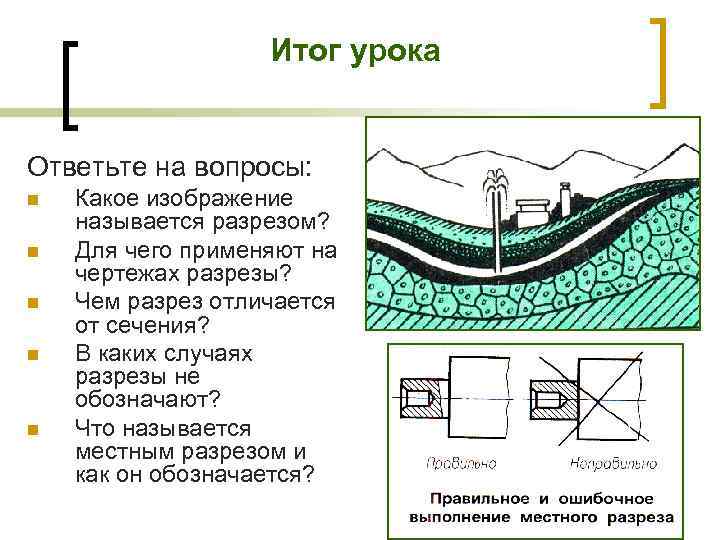 Итог урока

Ответьте на вопросы:

Какое изображение называется разрезом?

Для чего применяют на чертежах разрезы?

Чем разрез отличается от сечения?

В каких случаях разрезы не обозначают?

Что называется местным разрезом и как он обозначается?

Правильно

Неправильно

Правильное и ошибочное выполнение местного разреза